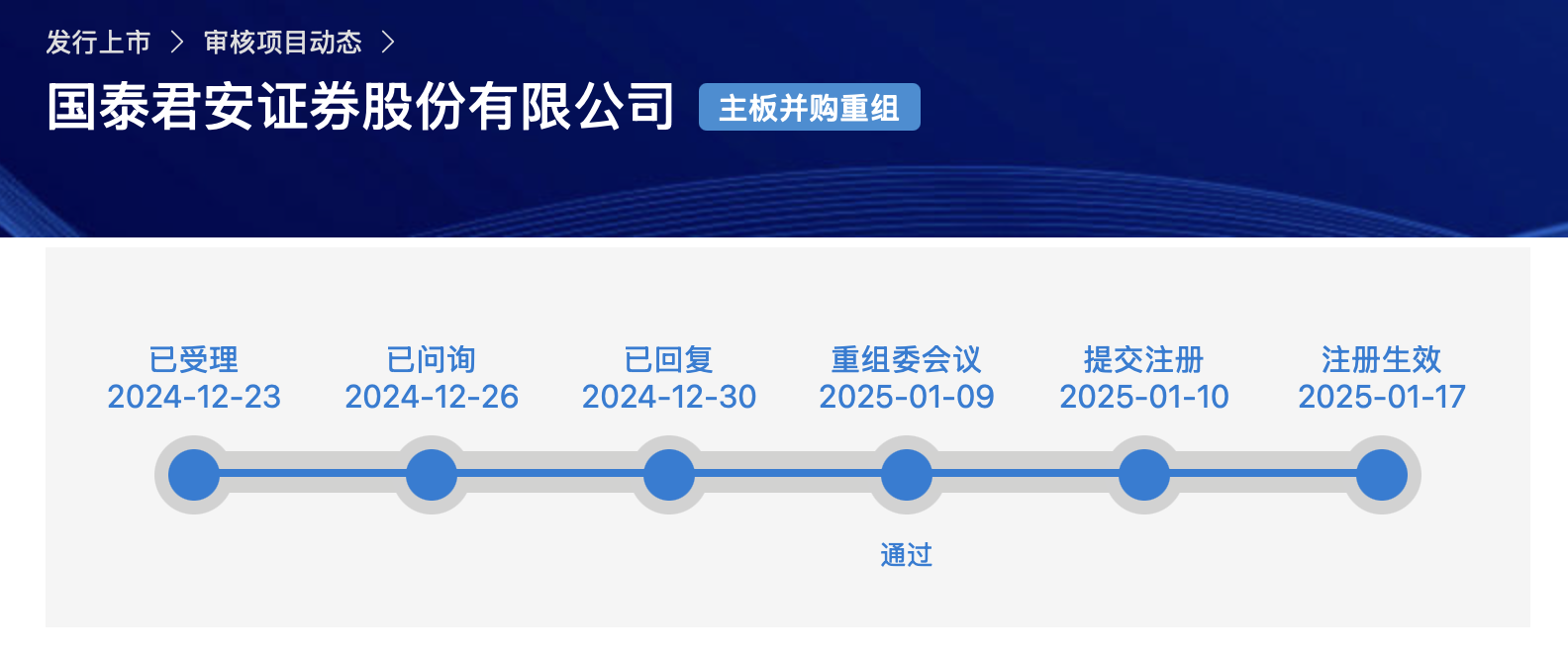 发行上市 > 审核项目动态 >

国泰君安证券股份有限公司 主板并购重组

已受理
2024-12-23

已问询
2024-12-26

已回复
2024-12-30

重组委会议
2025-01-09

提交注册
2025-01-10

注册生效
2025-01-17

通过